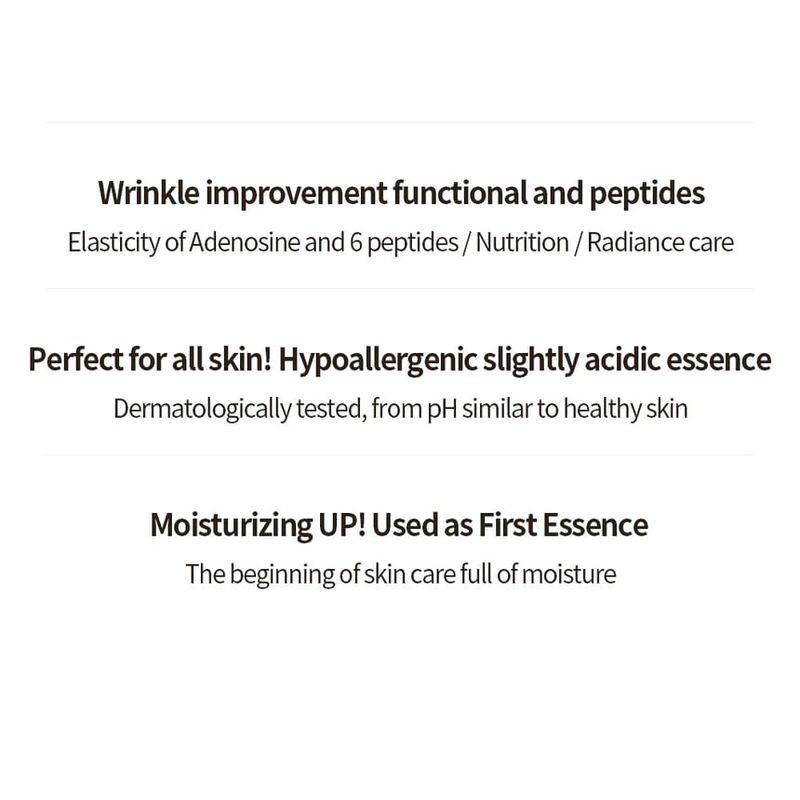 Wrinkle improvement functional and peptides
Elasticity of Adenosine and 6 peptides / Nutrition / Radiance care

Perfect for all skin! Hypoallergenic slightly acidic essence
Dermatologically tested, from pH similar to healthy skin

Moisturizing UP! Used as First Essence
The beginning of skin care full of moisture